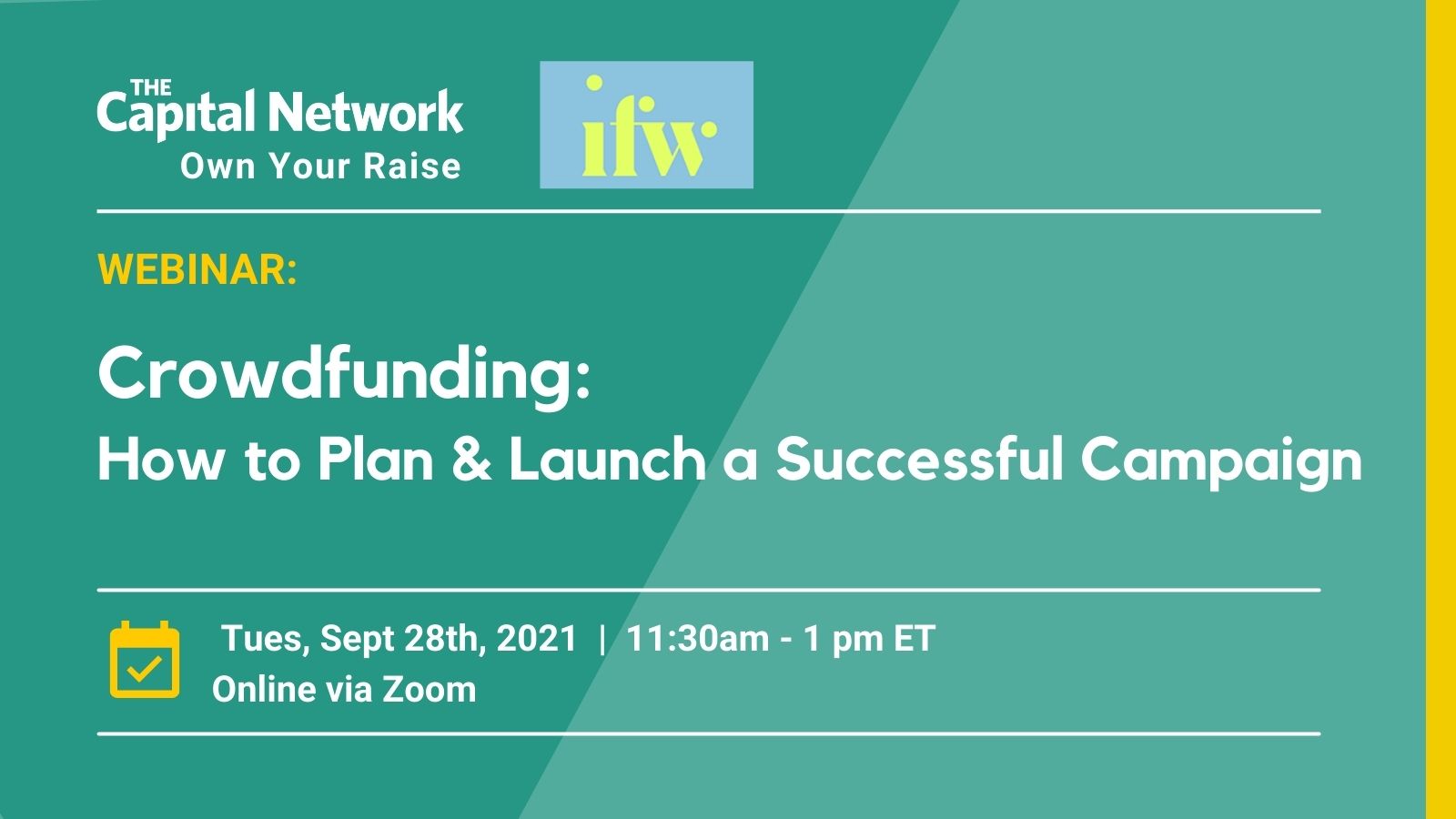 THE Capital Network
Own Your Raise

ifw

WEBINAR:

Crowdfunding:
How to Plan & Launch a Successful Campaign

Tues, Sept 28th, 2021 | 11:30am - 1 pm ET
Online via Zoom